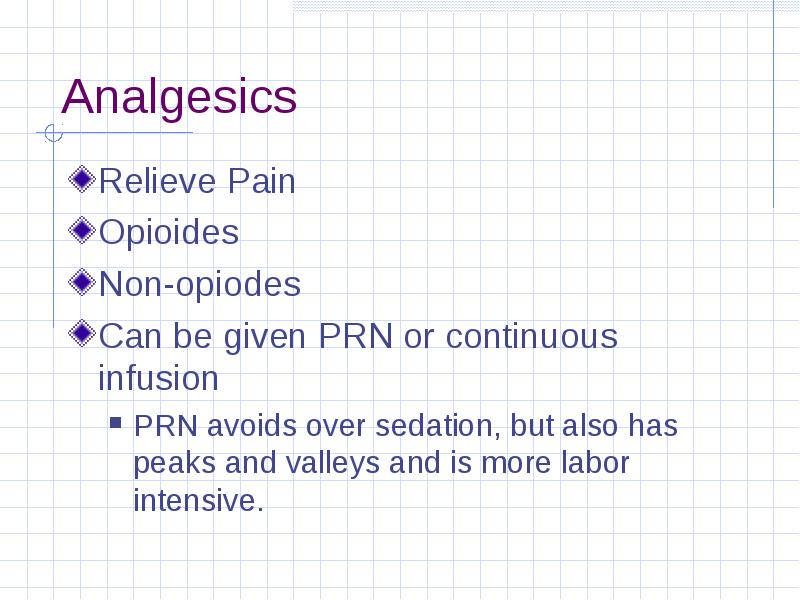 Analgesics

Relieve Pain

Opioides

Non-opiodes

Can be given PRN or continuous infusion

PRN avoids over sedation, but also has peaks and valleys and is more labor intensive.